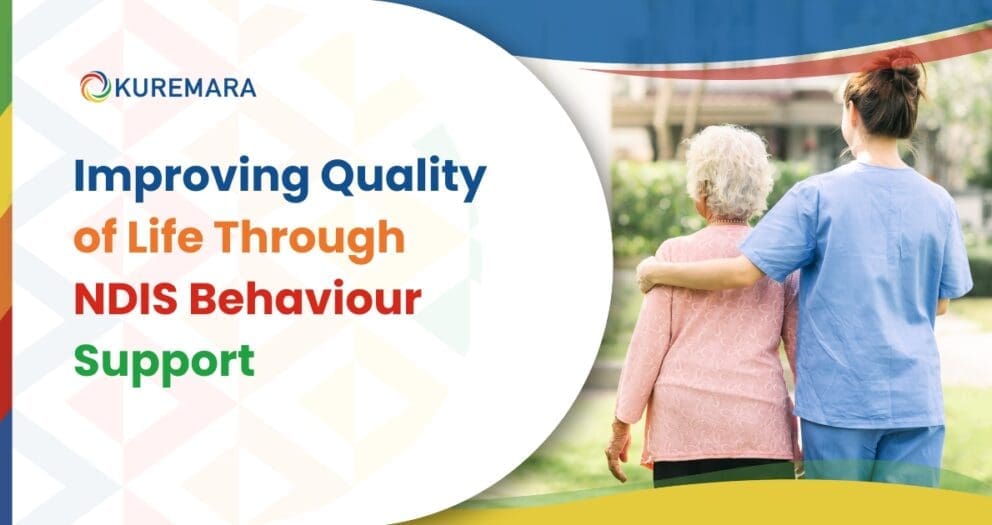 KUREMARA

Improving Quality of Life Through NDIS Behaviour Support